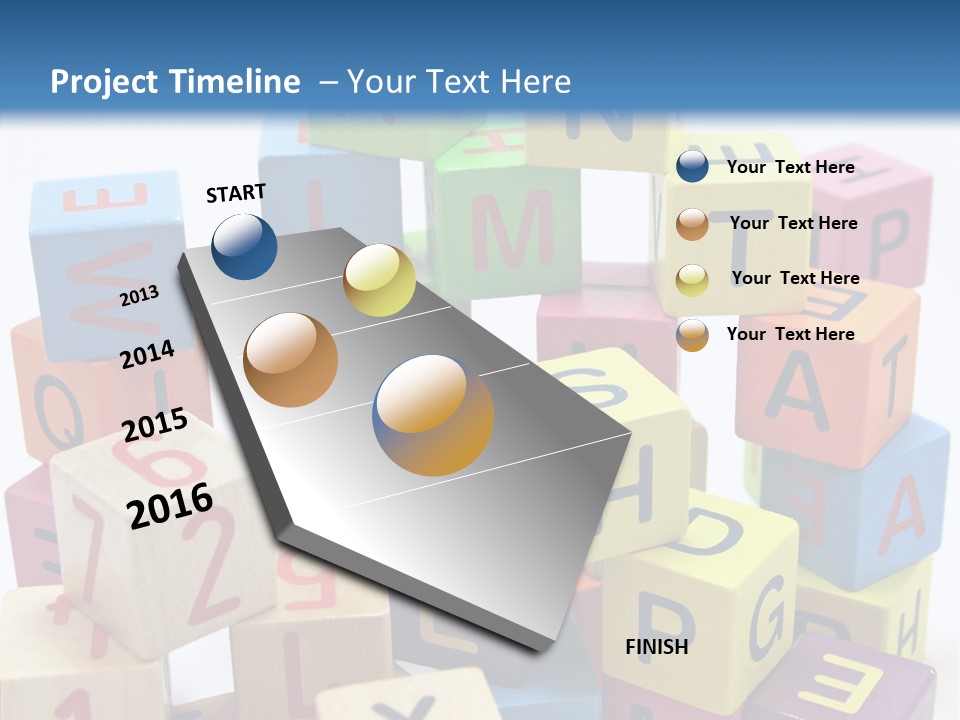 Project Timeline – Your Text Here

START

2013

2014

2015

2016

FINISH

Your Text Here

Your Text Here

Your Text Here

Your Text Here